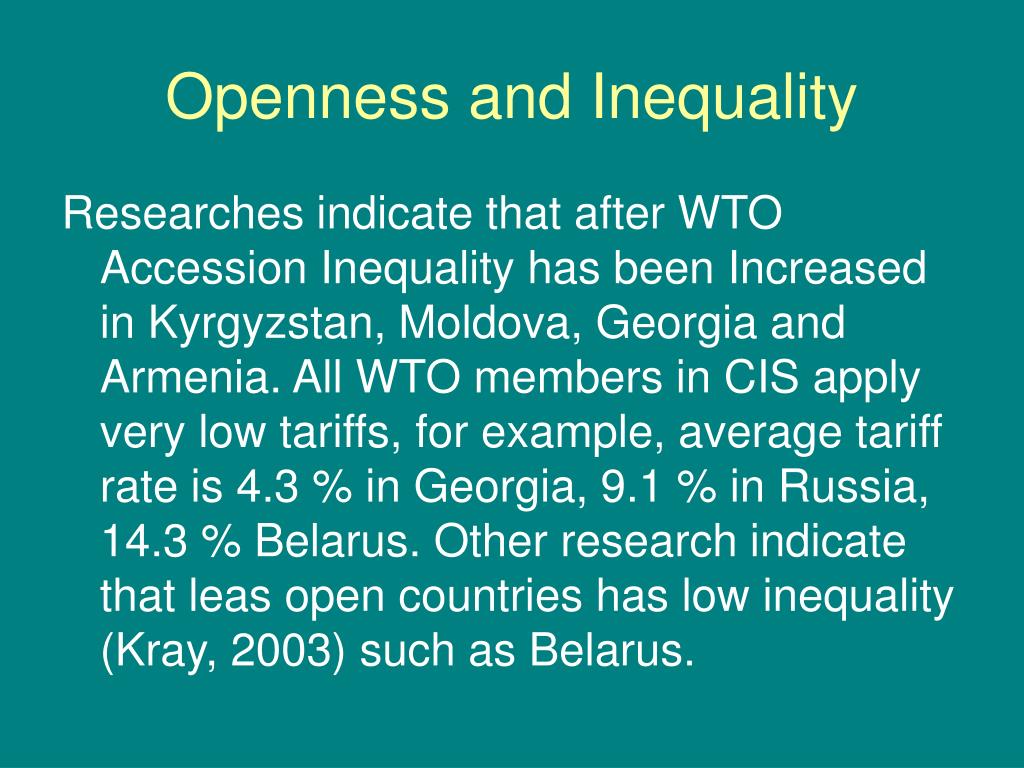 Openness and Inequality

Researches indicate that after WTO Accession Inequality has been Increased in Kyrgyzstan, Moldova, Georgia and Armenia. All WTO members in CIS apply very low tariffs, for example, average tariff rate is 4.3 % in Georgia, 9.1 % in Russia, 14.3 % Belarus. Other research indicate that leas open countries has low inequality (Kray, 2003) such as Belarus.